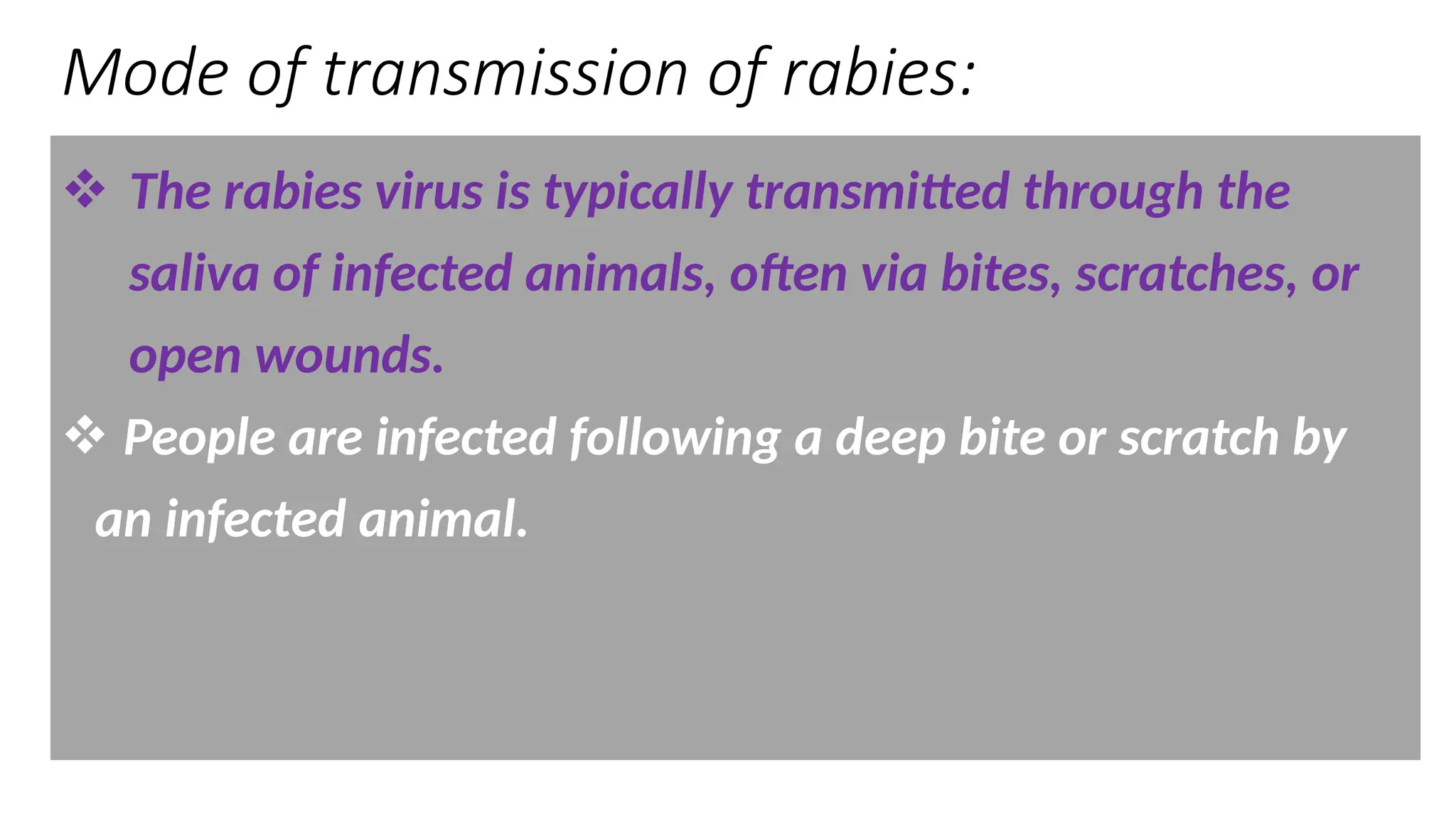 Mode of transmission of rabies:

❖ The rabies virus is typically transmitted through the saliva of infected animals, often via bites, scratches, or open wounds.

❖ People are infected following a deep bite or scratch by an infected animal.